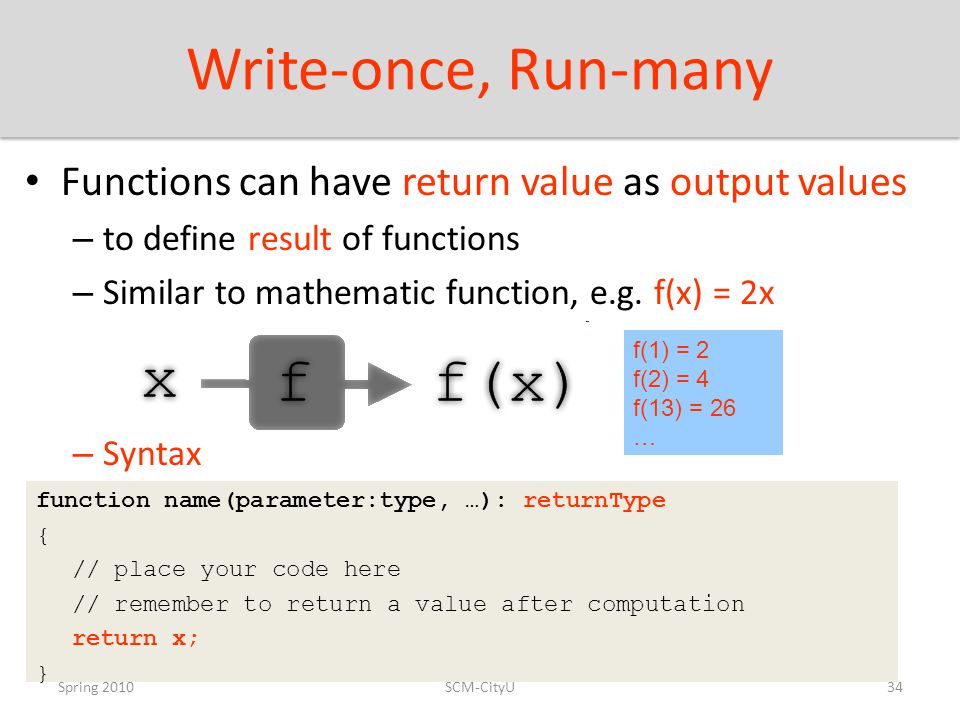 Write-once, Run-many

• Functions can have return value as output values
– to define result of functions
– Similar to mathematic function, e.g. f(x) = 2x

x f f(x)

f(1) = 2
f(2) = 4
f(13) = 26
…

– Syntax

function name(parameter:type, …): returnType
{
// place your code here
// remember to return a value after computation
return x;
}

Spring 2010 SCM-CityU 34